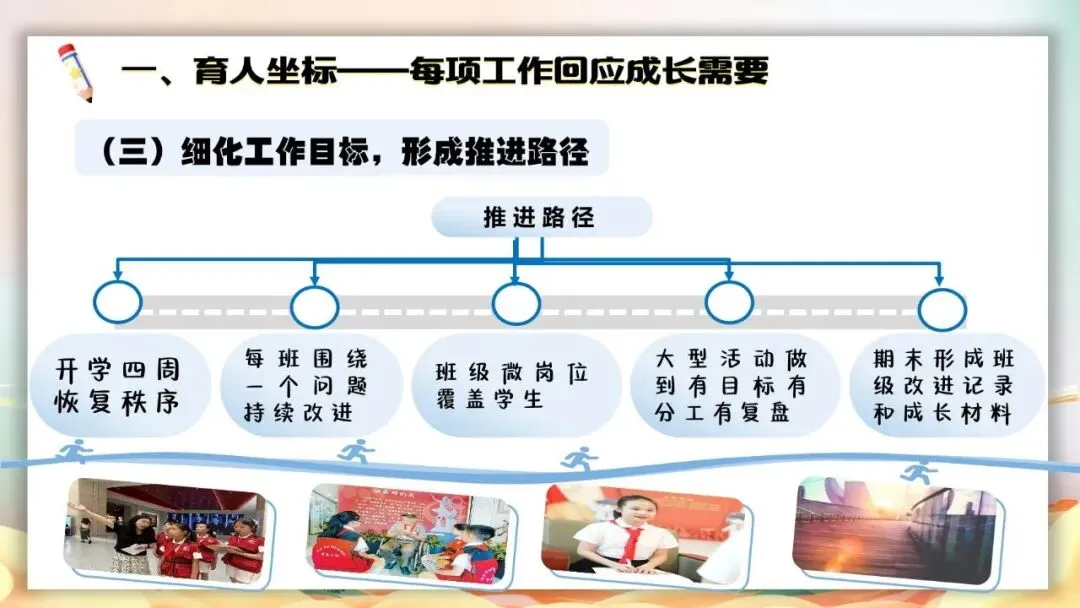 一、育人坐标——每项工作回应成长需要

（三）细化工作目标，形成推进路径

推进路径

开学四周恢复秩序

每班围绕一个问题持续改进

班级微岗位覆盖学生

大型活动做到有目标有分工有复盘

期末形成班级改进记录和成长材料